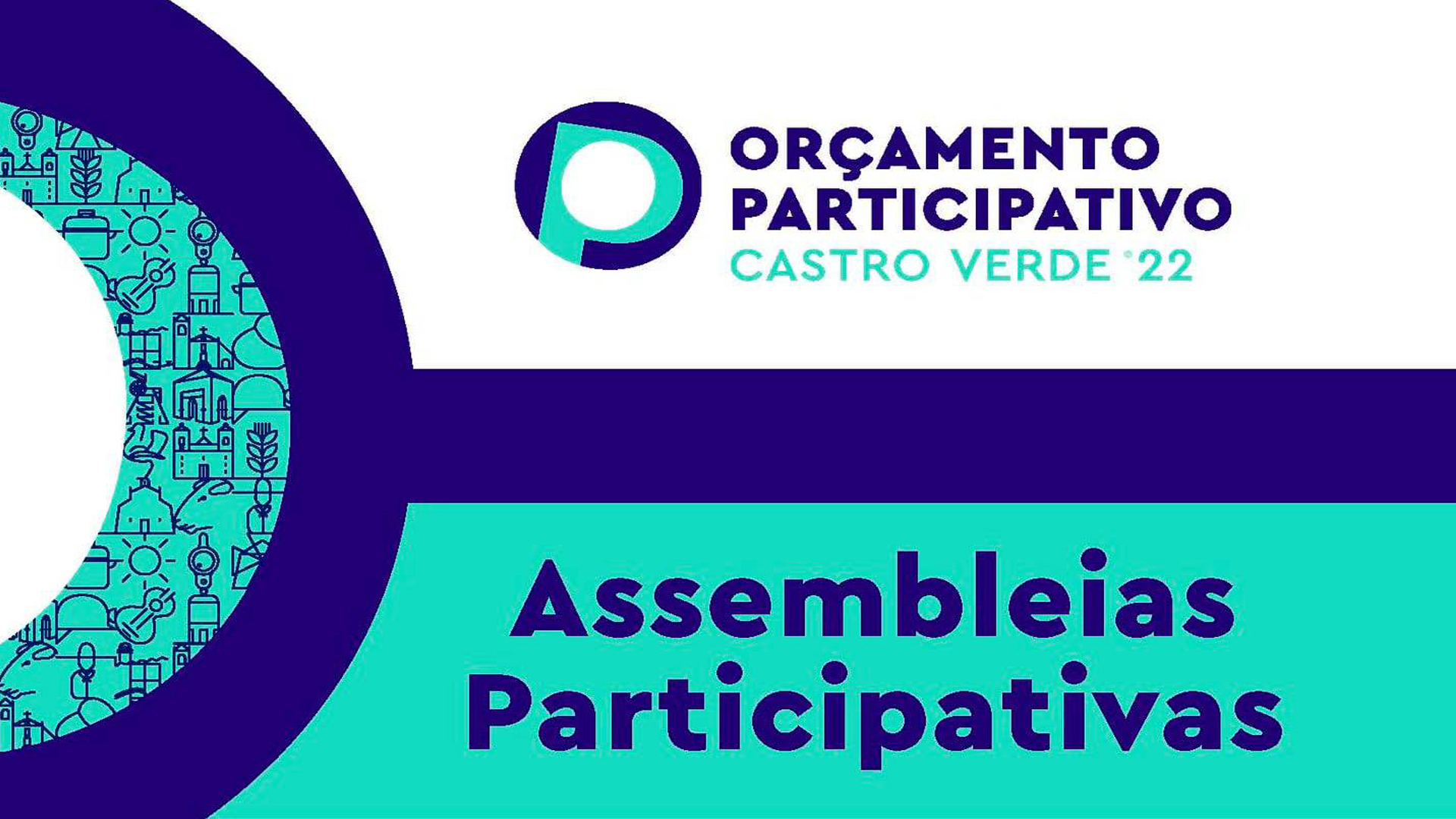 ORÇAMENTO PARTICIPATIVO
CASTRO VERDE '22

Assembleias Participativas